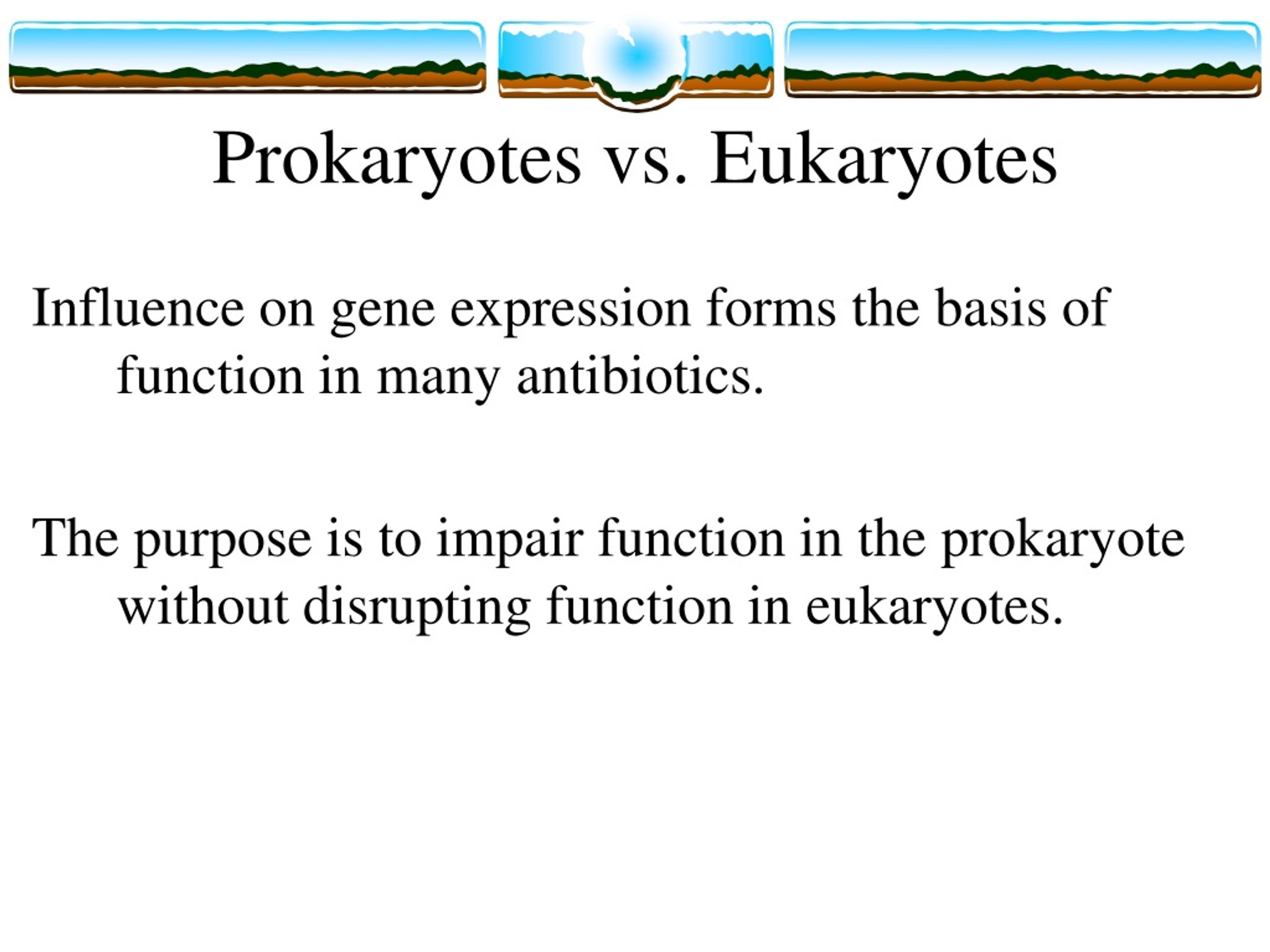 Prokaryotes vs. Eukaryotes

Influence on gene expression forms the basis of function in many antibiotics.

The purpose is to impair function in the prokaryote without disrupting function in eukaryotes.